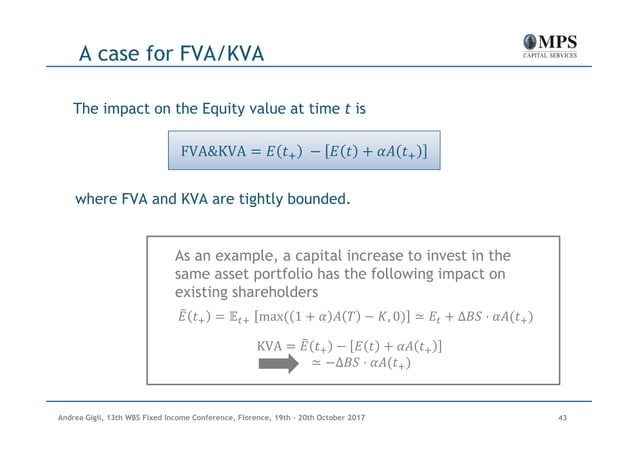 A case for FVA/KVA

MPS
CAPITAL SERVICES

The impact on the Equity value at time $t$ is

$\text{FVA\&KVA} = E(t_+) - [E(t) + \alpha A(t_+)]$

where FVA and KVA are tightly bounded.

As an example, a capital increase to invest in the same asset portfolio has the following impact on existing shareholders

$\tilde{E}(t_+) = \mathbb{E}_{t+}[\max((1+\alpha)A(T) - K, 0)] \simeq E_t + \Delta BS \cdot \alpha A(t_+)$

$\text{KVA} = \tilde{E}(t_+) - [E(t) + \alpha A(t_+)]$
$\simeq -\Delta BS \cdot \alpha A(t_+)$

Andrea Gigli, 13th WBS Fixed Income Conference, Florence, 19th - 20th October 2017

43